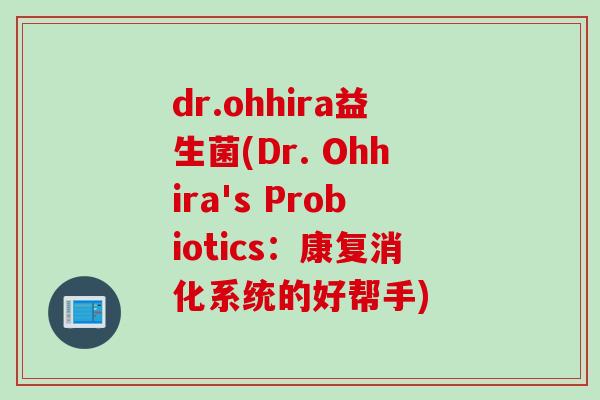 dr.ohhira益生菌(Dr. Ohhira's Probiotics：康复消化系统的好帮手)